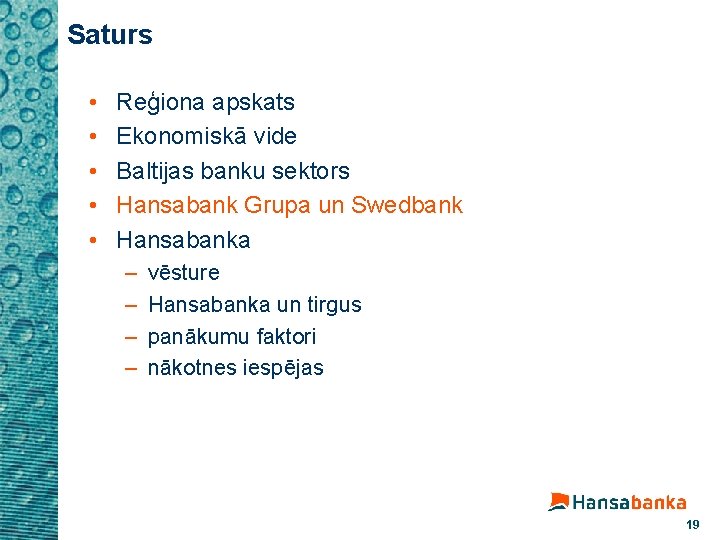 Saturs

• Reģiona apskats
• Ekonomiskā vide
• Baltijas banku sektors
• Hansabank Grupa un Swedbank
• Hansabanka
– vēsture
– Hansabanka un tirgus
– panākumu faktori
– nākotnes iespējas

Hansabanka

19